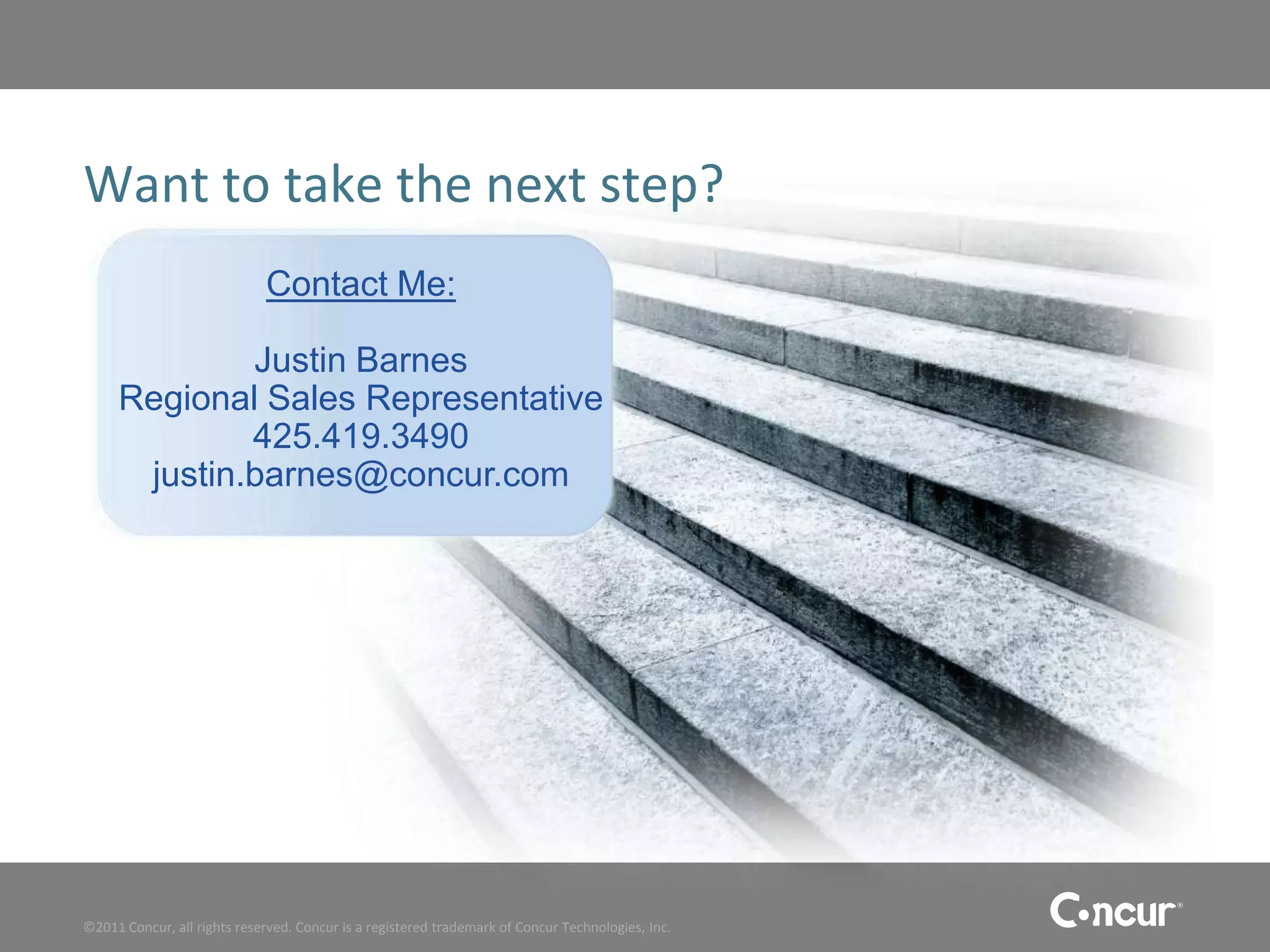 Want to take the next step?

Contact Me:

Justin Barnes
Regional Sales Representative
425.419.3490
justin.barnes@concur.com

©2011 Concur, all rights reserved. Concur is a registered trademark of Concur Technologies, Inc.

Concur®